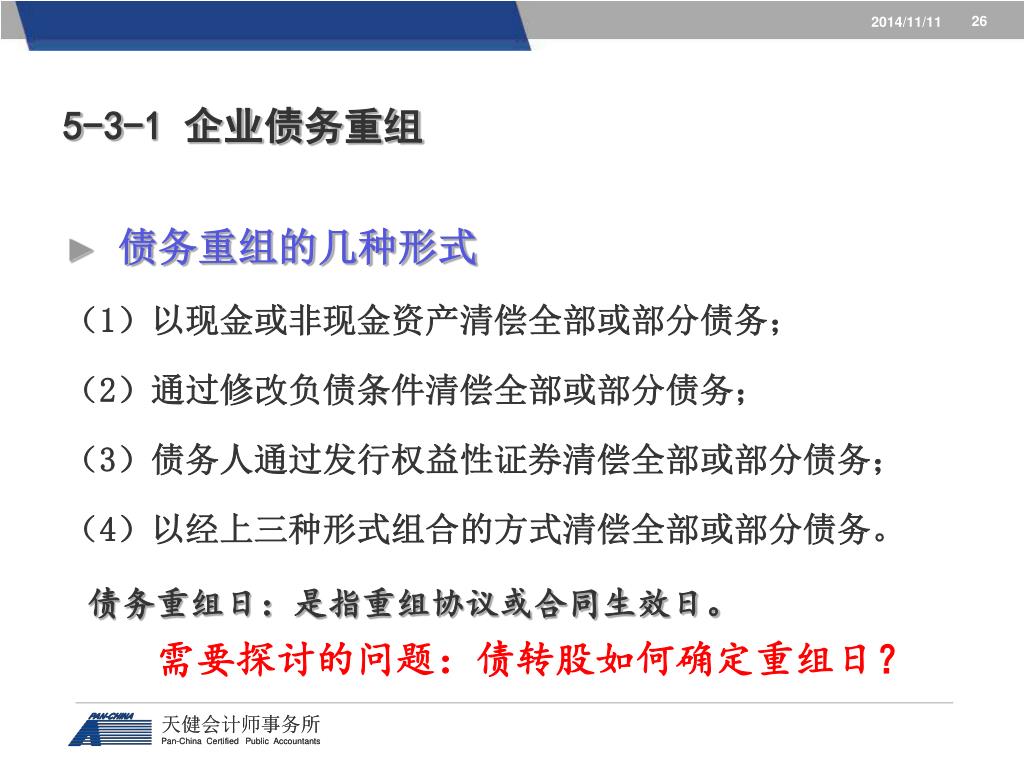 2014/11/11 26

5-3-1 企业债务重组

债务重组的几种形式

（1）以现金或非现金资产清偿全部或部分债务；

（2）通过修改负债条件清偿全部或部分债务；

（3）债务人通过发行权益性证券清偿全部或部分债务；

（4）以经上三种形式组合的方式清偿全部或部分债务。

债务重组日：是指重组协议或合同生效日。

需要探讨的问题：债转股如何确定重组日？

PAN-CHINA
天健会计师事务所
Pan-China Certified Public Accountants